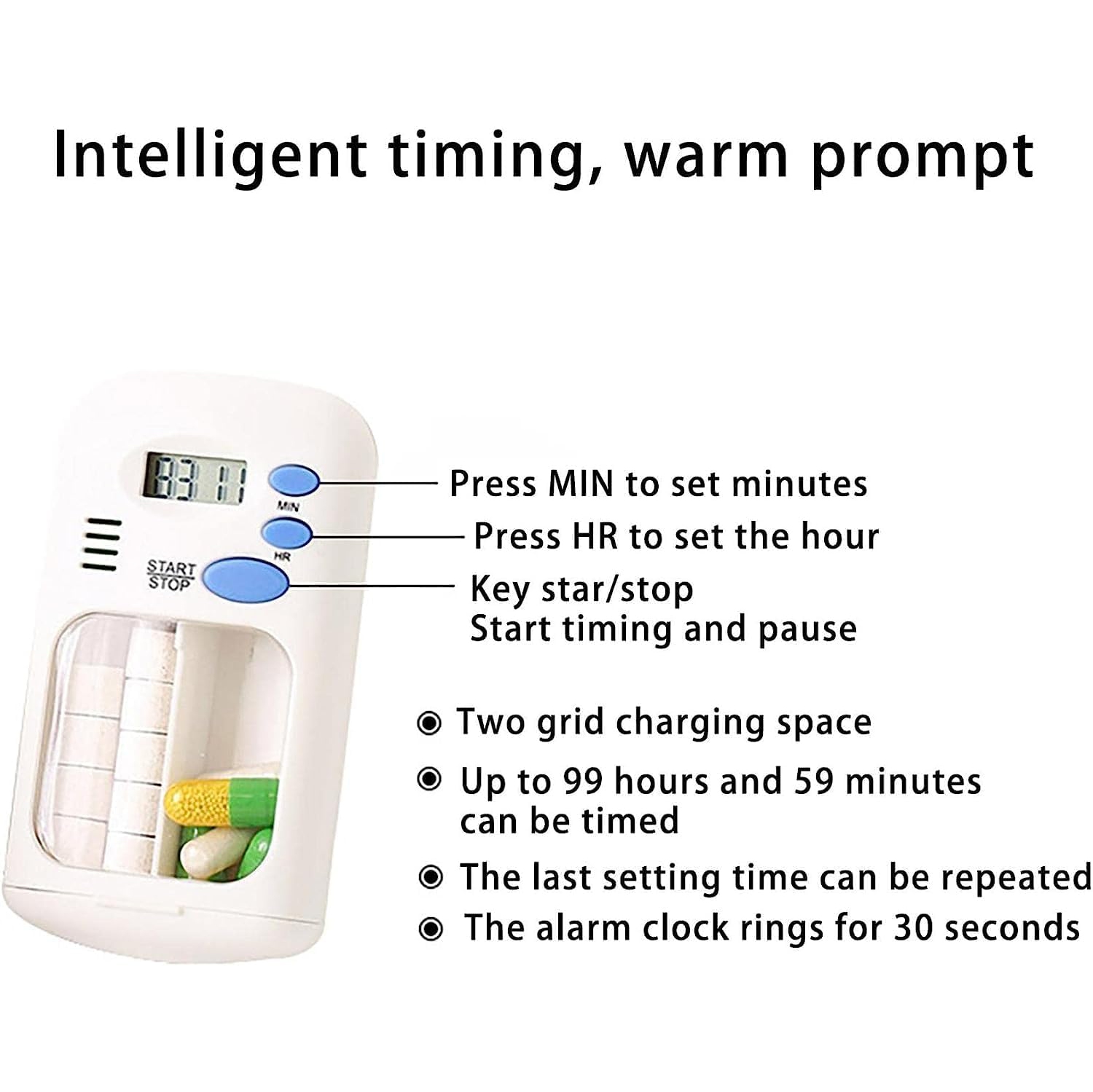 Intelligent timing, warm prompt

03 11

MIN

HR

START
STOP

Press MIN to set minutes

Press HR to set the hour

Key star/stop
Start timing and pause

◉ Two grid charging space

◉ Up to 99 hours and 59 minutes can be timed

◉ The last setting time can be repeated

◉ The alarm clock rings for 30 seconds